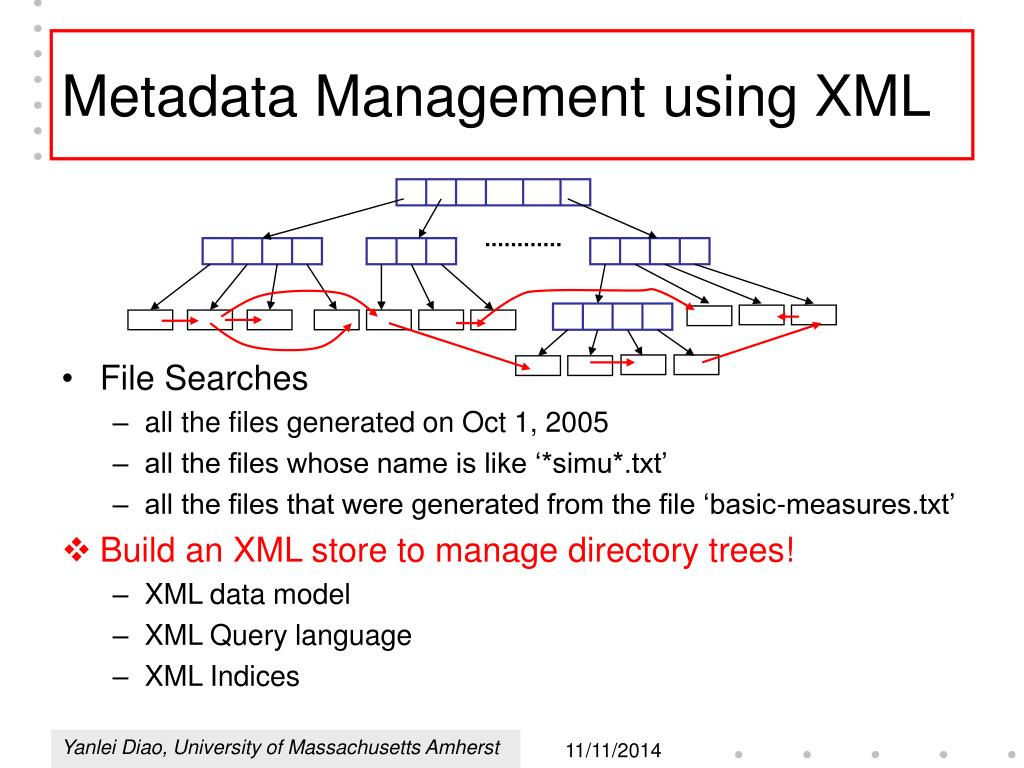 Metadata Management using XML

…………

• File Searches
– all the files generated on Oct 1, 2005
– all the files whose name is like ‘*simu*.txt’
– all the files that were generated from the file ‘basic-measures.txt’

❖ Build an XML store to manage directory trees!
– XML data model
– XML Query language
– XML Indices

Yanlei Diao, University of Massachusetts Amherst
11/11/2014